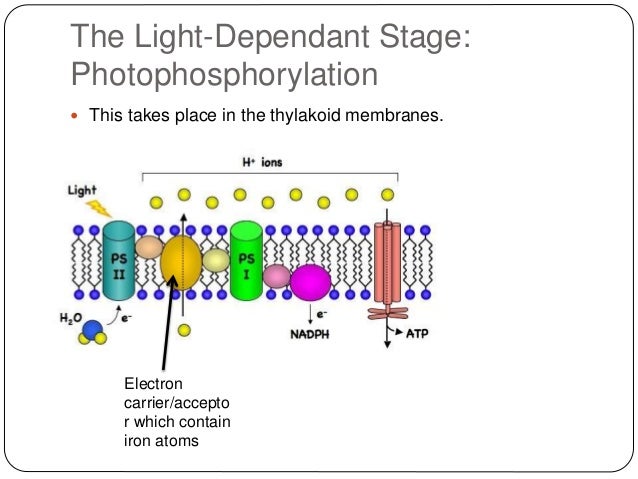 The Light-Dependant Stage: Photophosphorylation

This takes place in the thylakoid membranes.

$H^+$ ions

Light

PS II

PS I

$H_2O$

$e^-$

$e^-$

NADPH

ATP

Electron carrier/acceptor which contain iron atoms